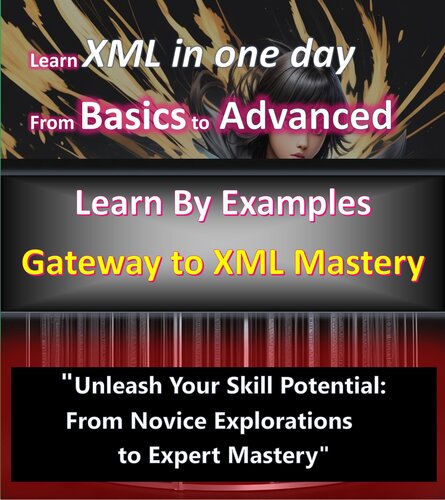 Learn XML in one day

From Basics to Advanced

Learn By Examples

Gateway to XML Mastery

"Unleash Your Skill Potential: From Novice Explorations to Expert Mastery"